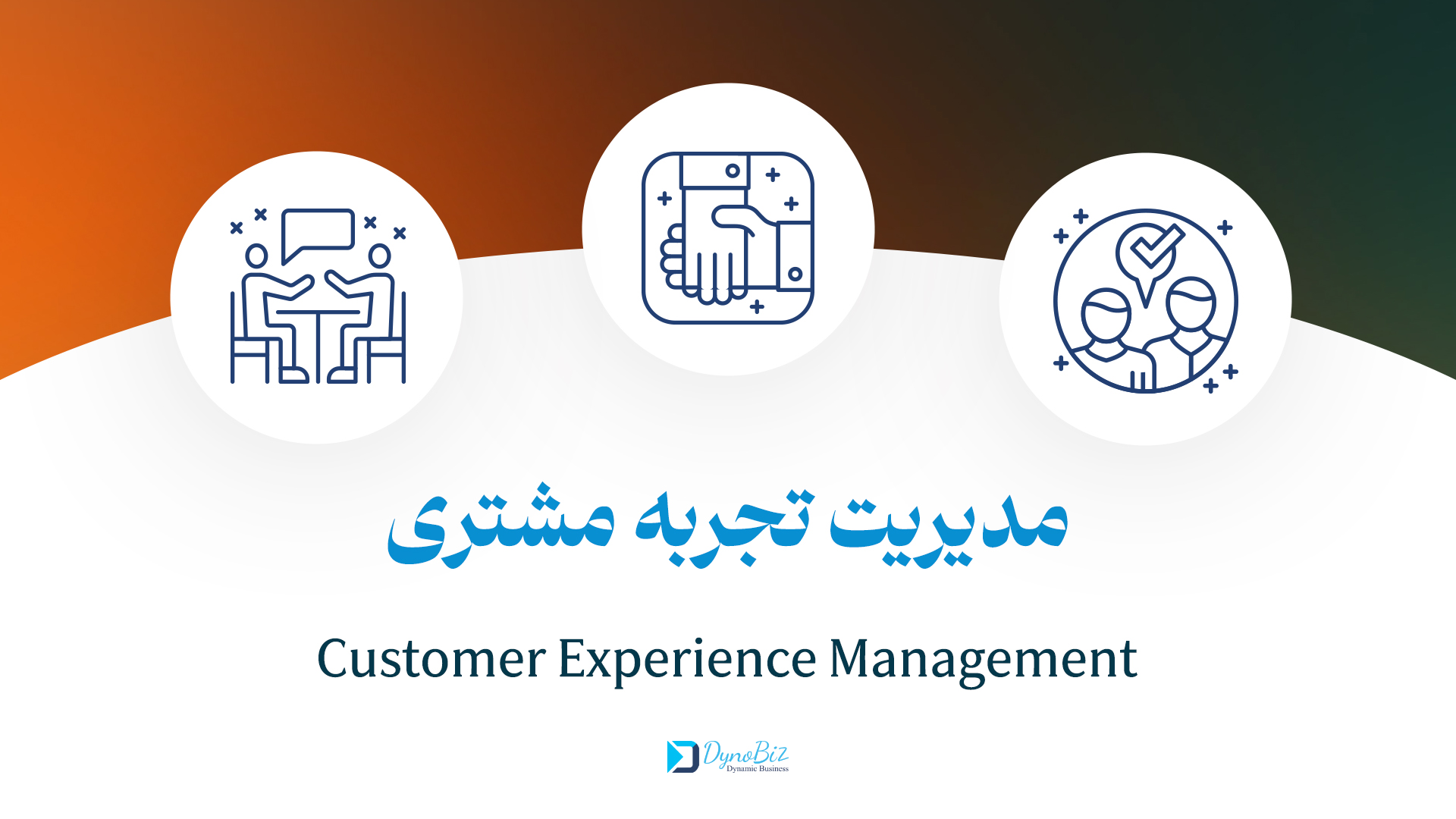 مدیریت تجربه مشتری

Customer Experience Management

DynoBiz
Dynamic Business